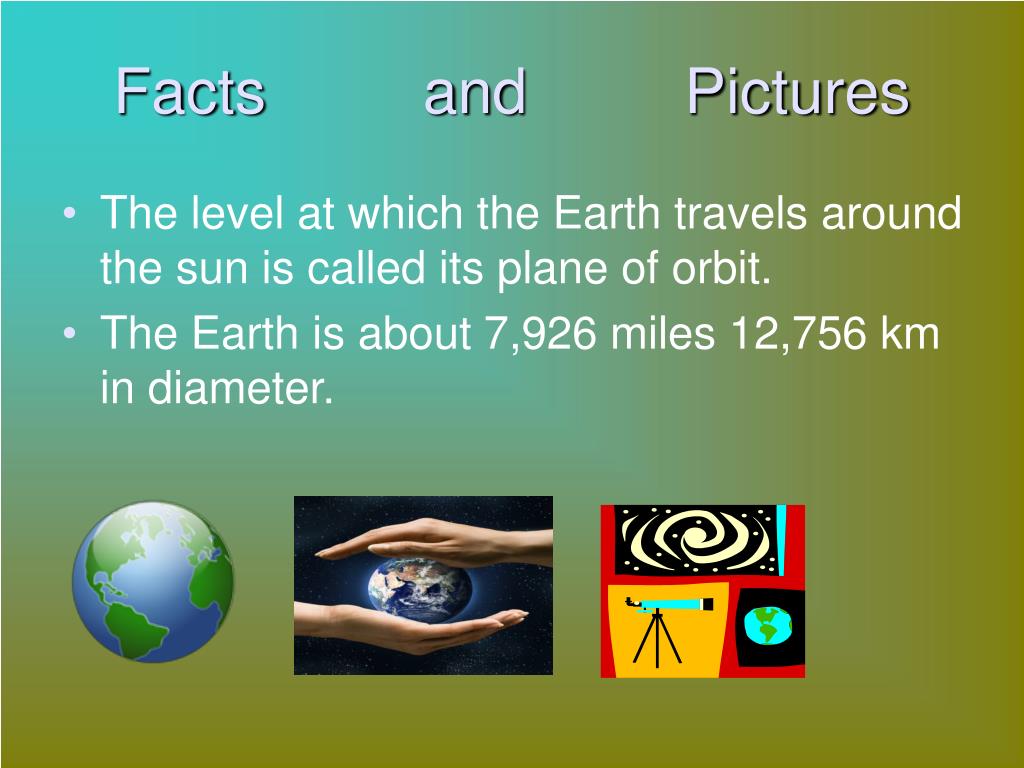 Facts and Pictures

• The level at which the Earth travels around the sun is called its plane of orbit.
• The Earth is about 7,926 miles 12,756 km in diameter.